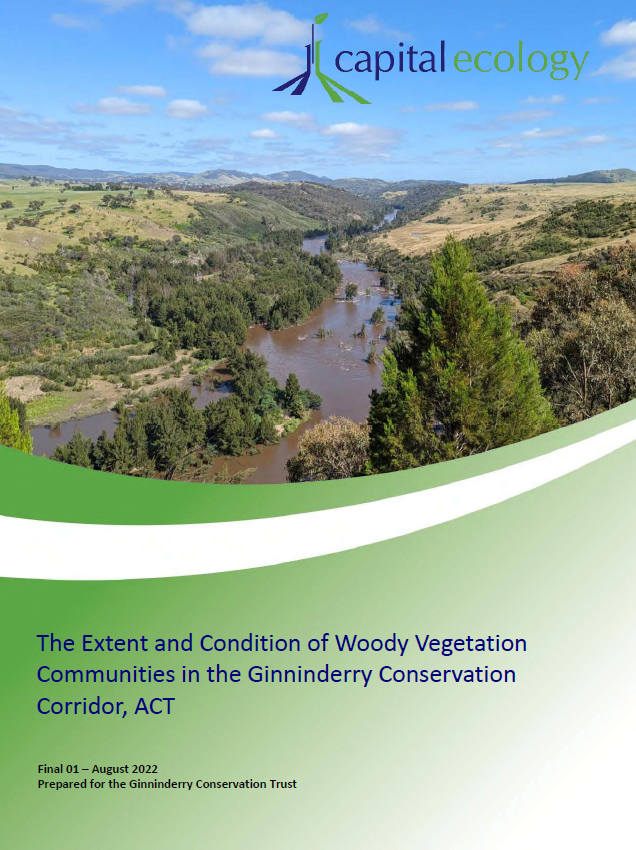 capital ecology

The Extent and Condition of Woody Vegetation Communities in the Ginninderry Conservation Corridor, ACT

Final 01 – August 2022
Prepared for the Ginninderry Conservation Trust